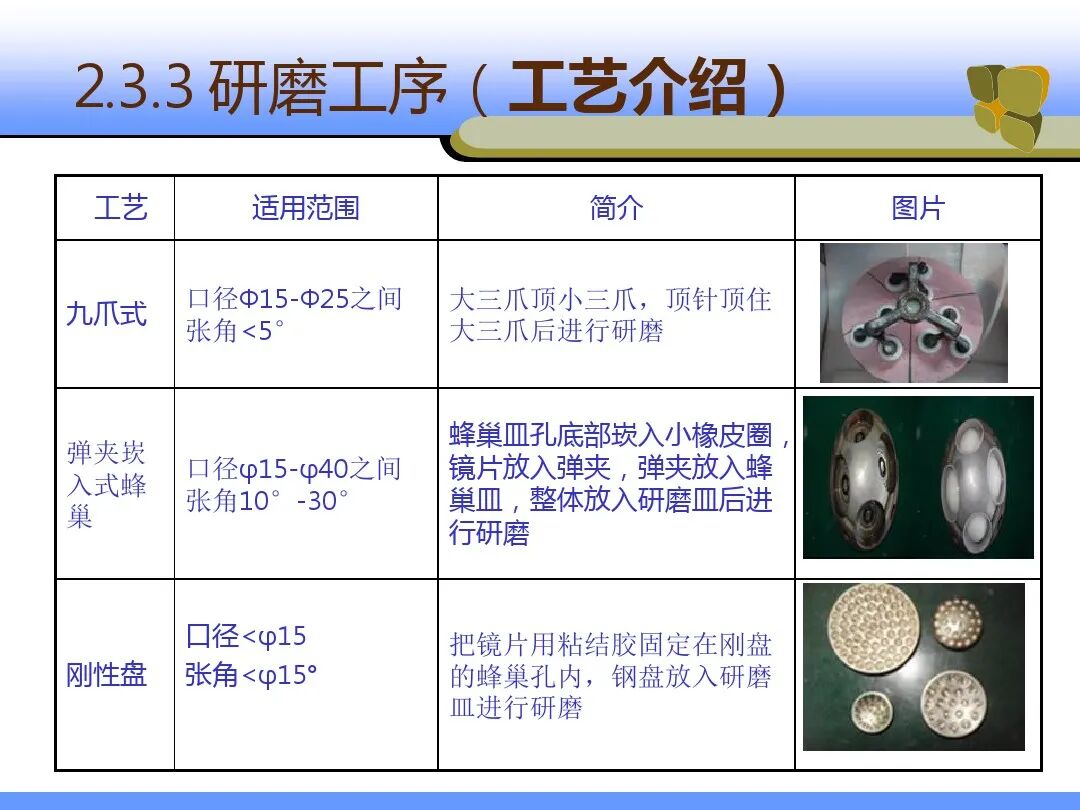 2.3.3 研磨工序（工艺介绍）

| 工艺 | 适用范围 | 简介 | 图片 |
|---|---|---|---|
| 九爪式 | 口径Φ15-Φ25之间 张角<5° | 大三爪顶小三爪，顶针顶住大三爪后进行研磨 | |
| 弹夹崁入式蜂巢 | 口径φ15-φ40之间 张角10°-30° | 蜂巢皿孔底部崁入小橡皮圈，镜片放入弹夹，弹夹放入蜂巢皿，整体放入研磨皿后进行研磨 | |
| 刚性盘 | 口径<φ15 张角<φ15° | 把镜片用粘结胶固定在刚盘的蜂巢孔内，钢盘放入研磨皿进行研磨 | |